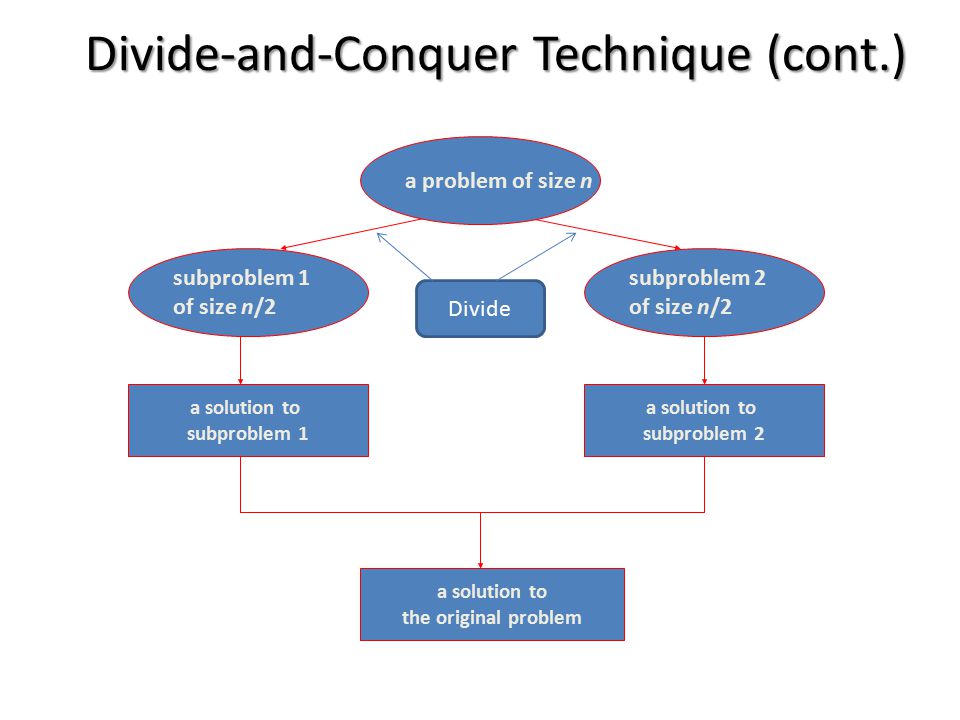 Divide-and-Conquer Technique (cont.)

a problem of size $n$

subproblem 1 of size $n/2$

Divide

subproblem 2 of size $n/2$

a solution to subproblem 1

a solution to subproblem 2

a solution to the original problem